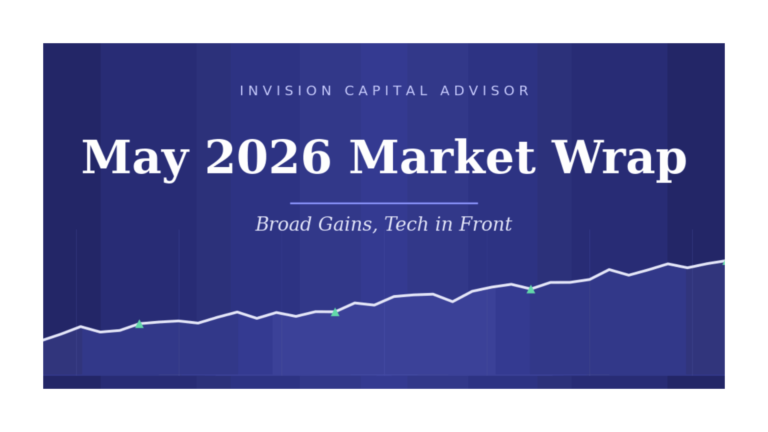 INVISION CAPITAL ADVISOR

May 2026 Market Wrap

Broad Gains, Tech in Front